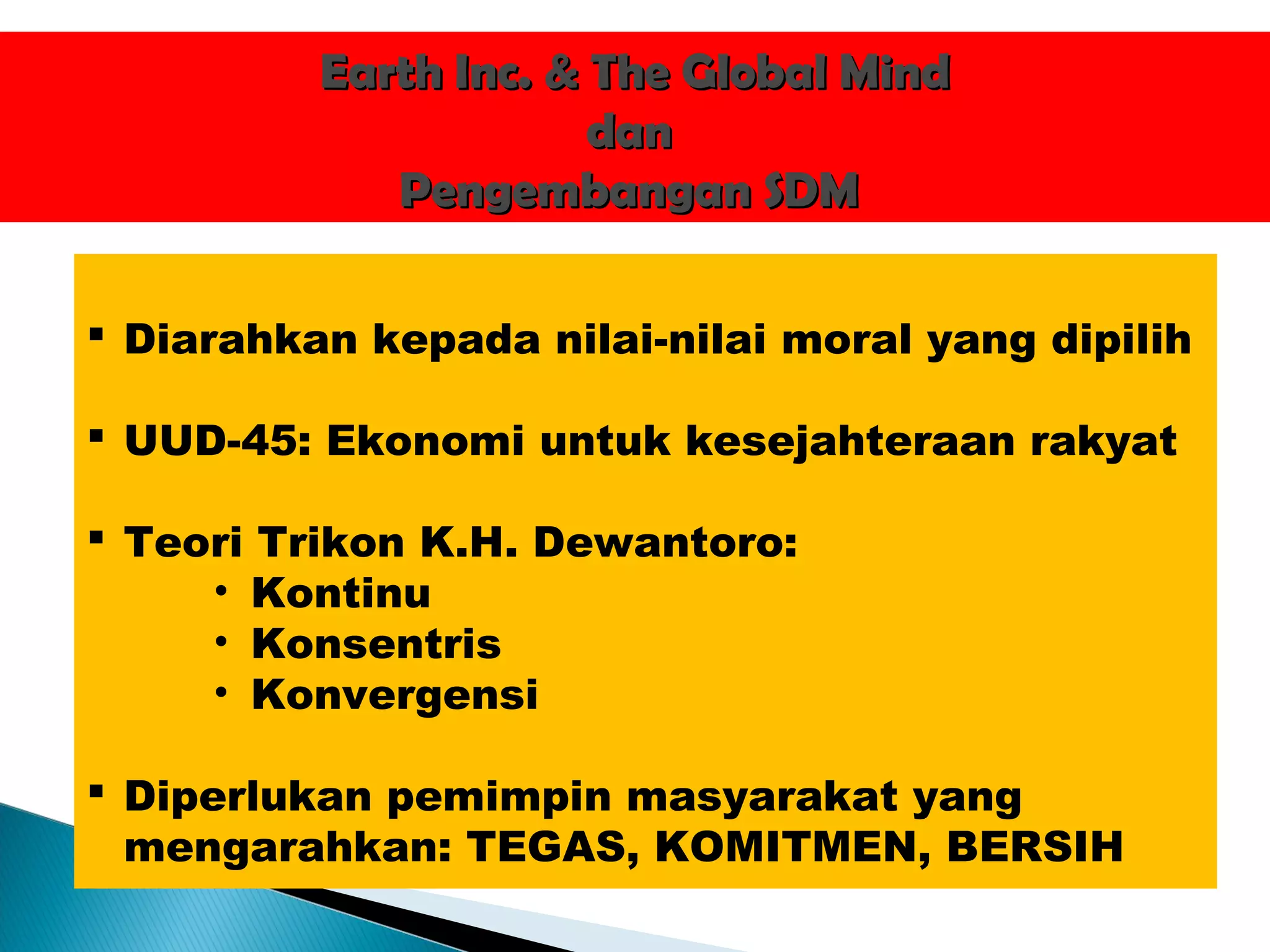 Earth Inc. & The Global Mind
dan
Pengembangan SDM

▪ Diarahkan kepada nilai-nilai moral yang dipilih

▪ UUD-45: Ekonomi untuk kesejahteraan rakyat

▪ Teori Trikon K.H. Dewantoro:
• Kontinu
• Konsentris
• Konvergensi

▪ Diperlukan pemimpin masyarakat yang mengarahkan: TEGAS, KOMITMEN, BERSIH